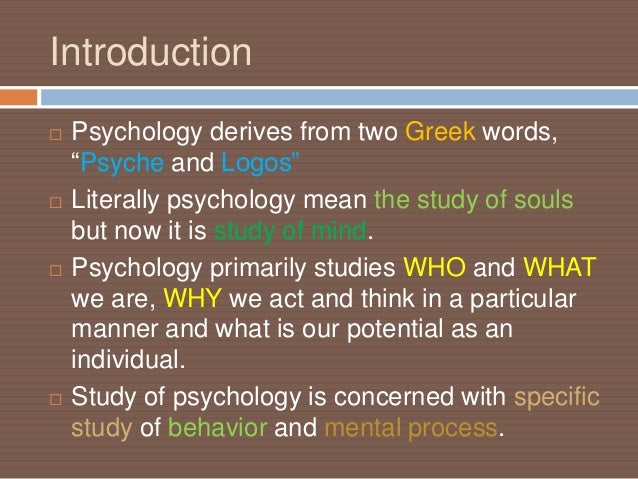 Introduction

□ Psychology derives from two Greek words, “Psyche and Logos”

□ Literally psychology mean the study of souls but now it is study of mind.

□ Psychology primarily studies WHO and WHAT we are, WHY we act and think in a particular manner and what is our potential as an individual.

□ Study of psychology is concerned with specific study of behavior and mental process.